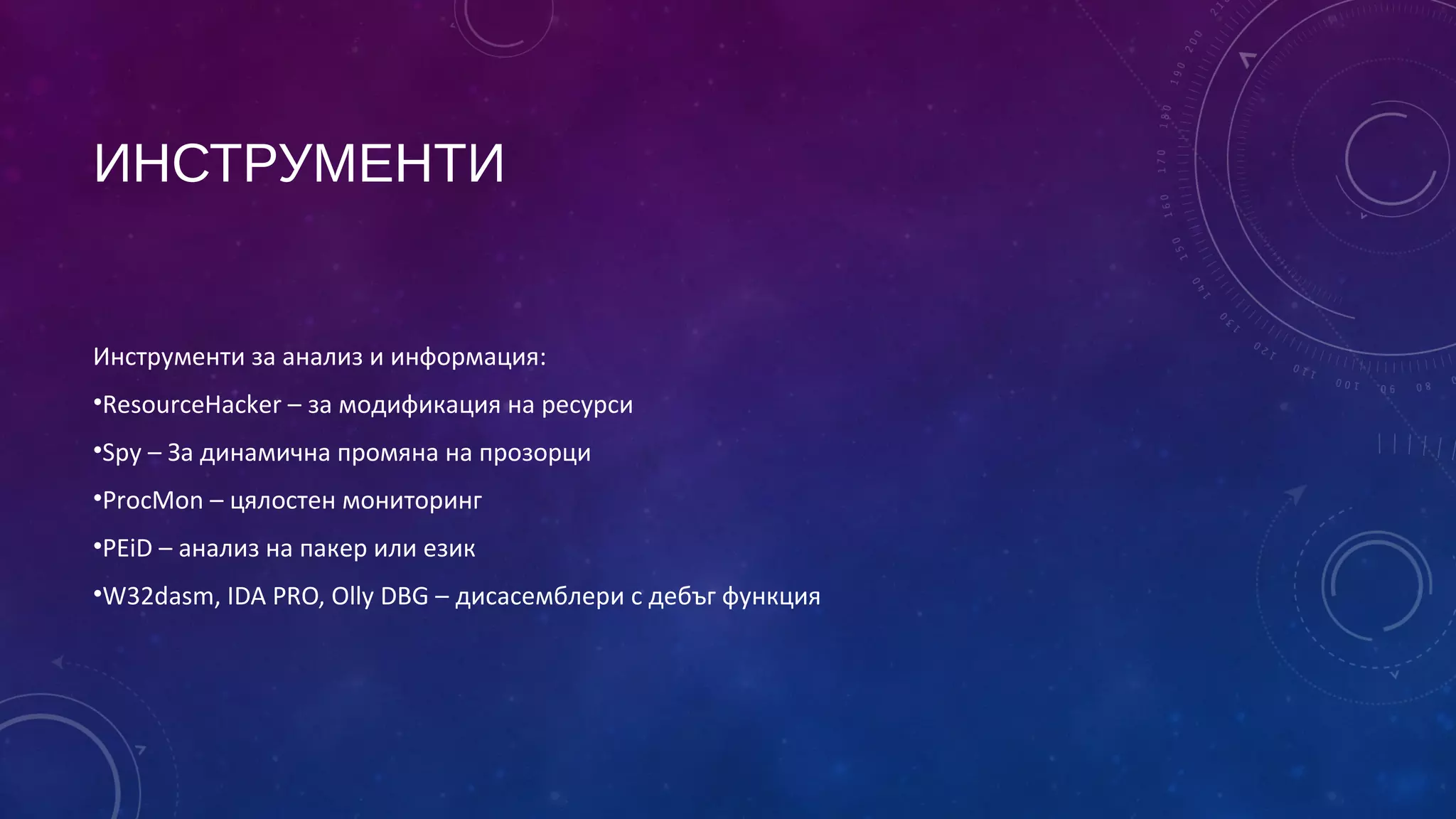 ИНСТРУМЕНТИ

Инструменти за анализ и информация:

•ResourceHacker – за модификация на ресурси

•Spy – За динамична промяна на прозорци

•ProcMon – цялостен мониторинг

•PEiD – анализ на пакер или език

•W32dasm, IDA PRO, Olly DBG – дисасемблери с дебъг функция